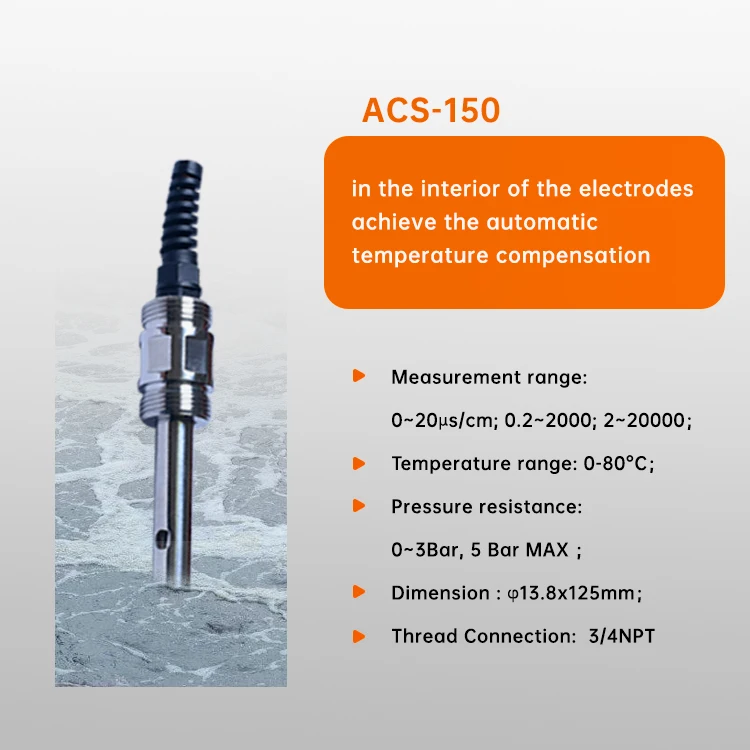 ACS-150

in the interior of the electrodes achieve the automatic temperature compensation

Measurement range:

0~20μs/cm; 0.2~2000; 2~20000;

Temperature range: 0-80°C;

Pressure resistance:

0~3Bar, 5 Bar MAX ;

Dimension : φ13.8x125mm;

Thread Connection: 3/4NPT